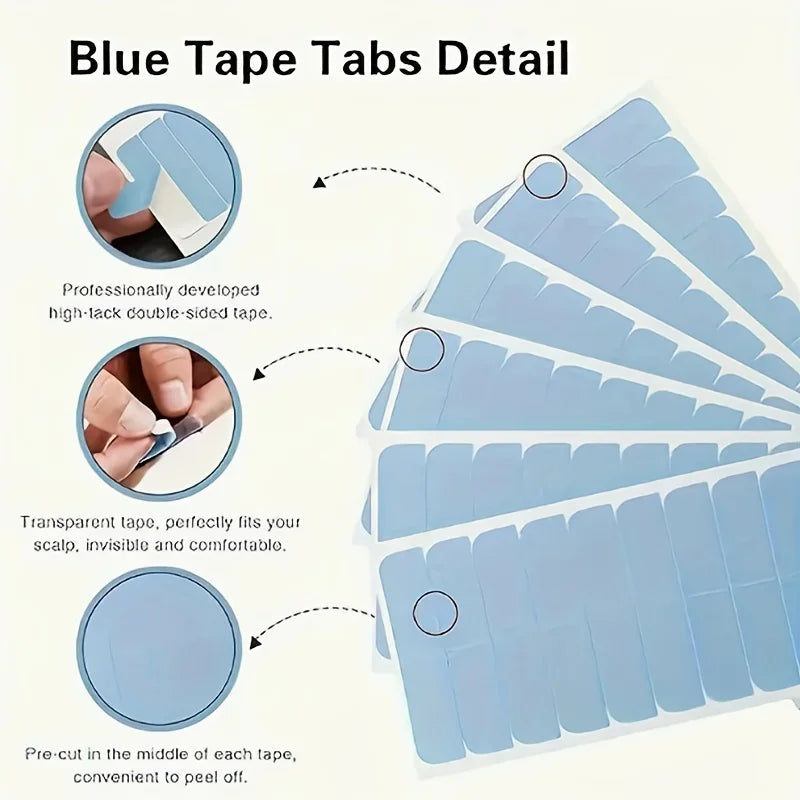 Blue Tape Tabs Detail

Professionally developed high-tack double-sided tape.

Transparent tape, perfectly fits your scalp, invisible and comfortable.

Pre-cut in the middle of each tape, convenient to peel off.